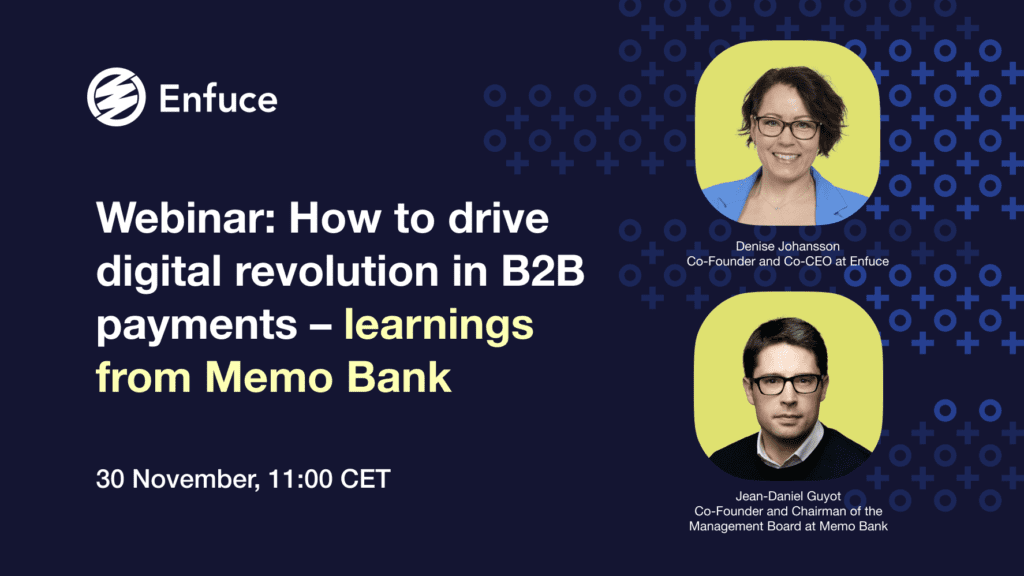 Enfuce

Webinar: How to drive digital revolution in B2B payments – learnings from Memo Bank

30 November, 11:00 CET

Denise Johansson
Co-Founder and Co-CEO at Enfuce

Jean-Daniel Guyot
Co-Founder and Chairman of the Management Board at Memo Bank